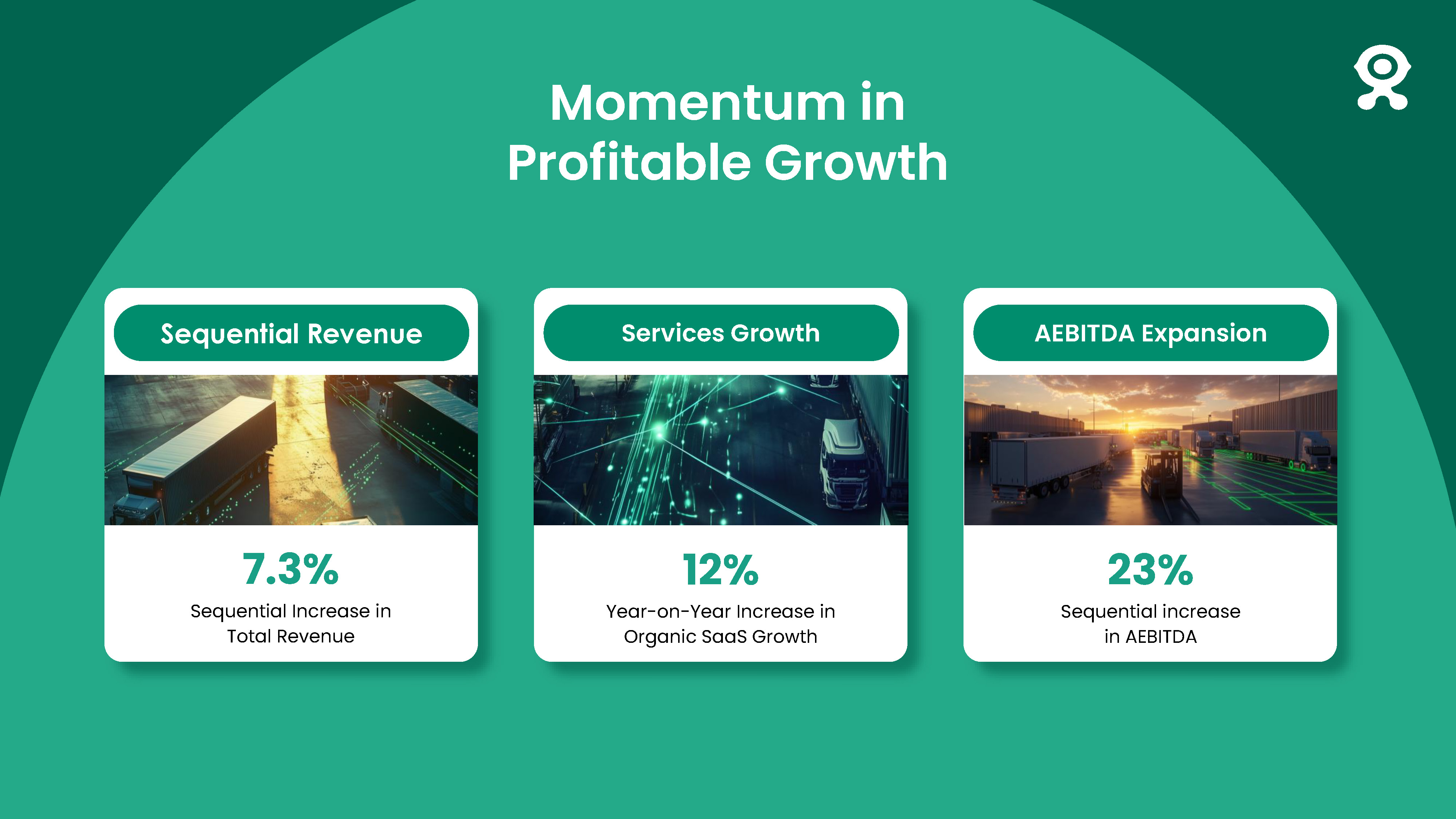 Momentum in Profitable Growth

Sequential Revenue

7.3%

Sequential Increase in Total Revenue

Services Growth

12%

Year-on-Year Increase in Organic SaaS Growth

AEBITDA Expansion

23%

Sequential increase in AEBITDA